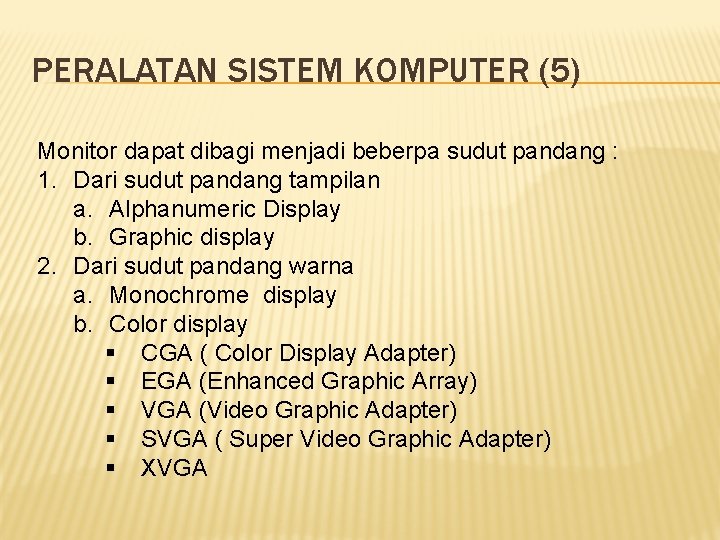 PERALATAN SISTEM KOMPUTER (5)

Monitor dapat dibagi menjadi beberpa sudut pandang :
1. Dari sudut pandang tampilan
 a. Alphanumeric Display
 b. Graphic display
2. Dari sudut pandang warna
 a. Monochrome display
 b. Color display
  ▪ CGA ( Color Display Adapter)
  ▪ EGA (Enhanced Graphic Array)
  ▪ VGA (Video Graphic Adapter)
  ▪ SVGA ( Super Video Graphic Adapter)
  ▪ XVGA